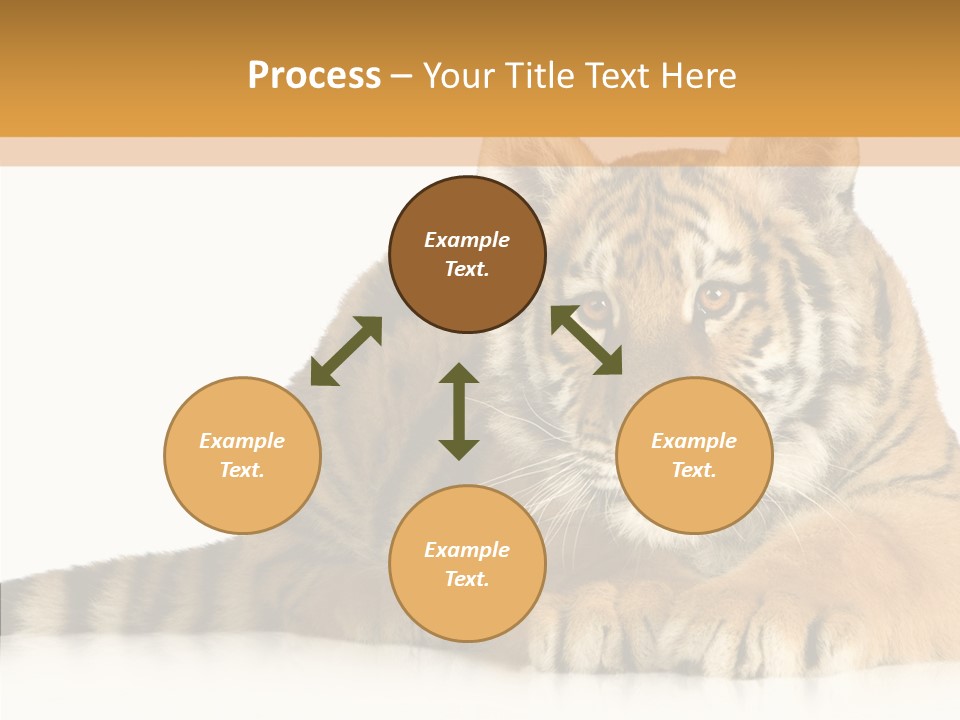 Process – Your Title Text Here

Example Text.

Example Text.

Example Text.

Example Text.